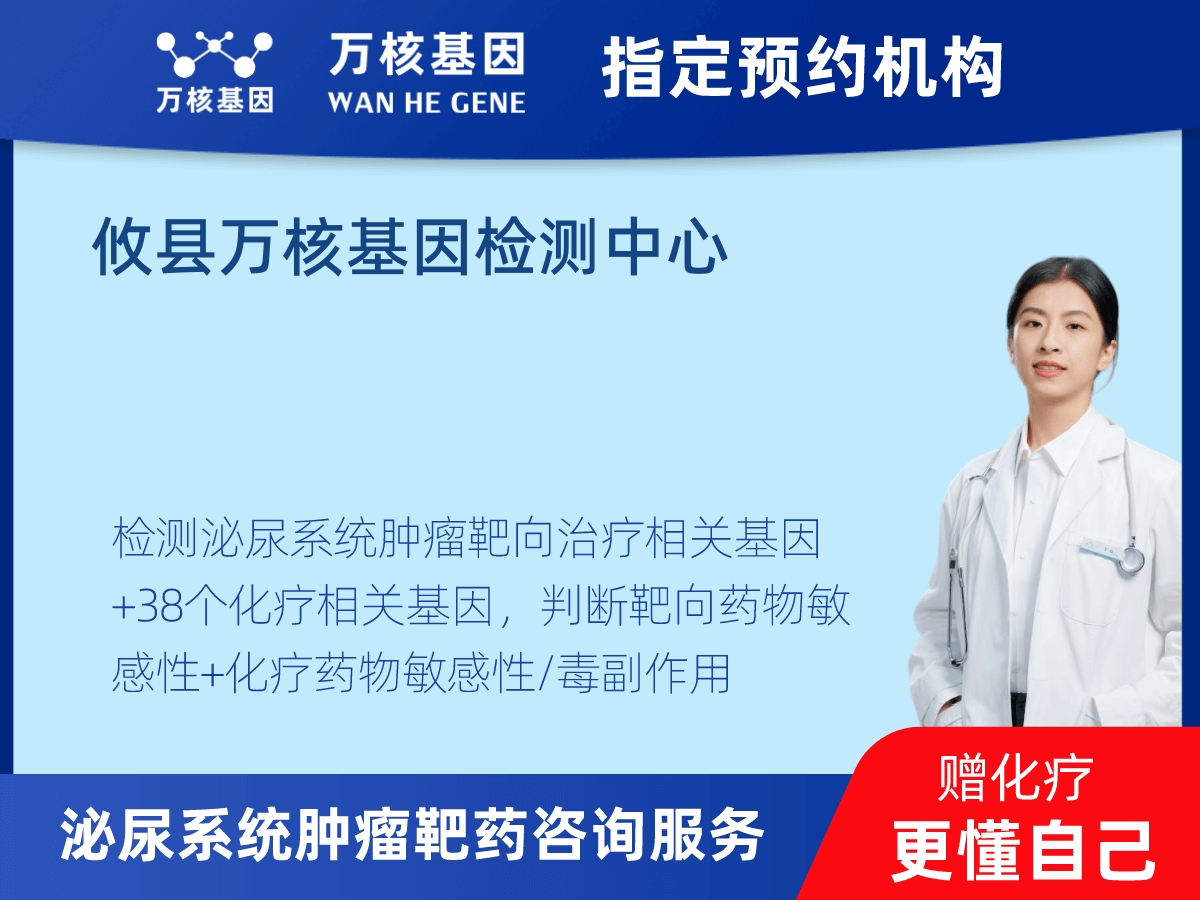 万核基因

万核基因
WAN HE GENE

指定预约机构

攸县万核基因检测中心

检测泌尿系统肿瘤靶向治疗相关基因+38个化疗相关基因，判断靶向药物敏感性+化疗药物敏感性/毒副作用

泌尿系统肿瘤靶药咨询服务

赠化疗
更懂自己